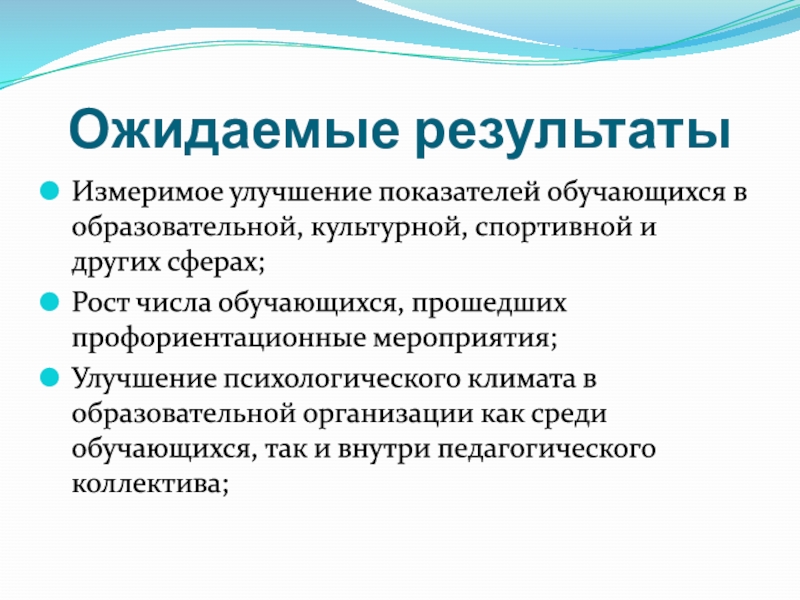 Ожидаемые результаты

Измеримое улучшение показателей обучающихся в образовательной, культурной, спортивной и других сферах;

Рост числа обучающихся, прошедших профориентационные мероприятия;

Улучшение психологического климата в образовательной организации как среди обучающихся, так и внутри педагогического коллектива;